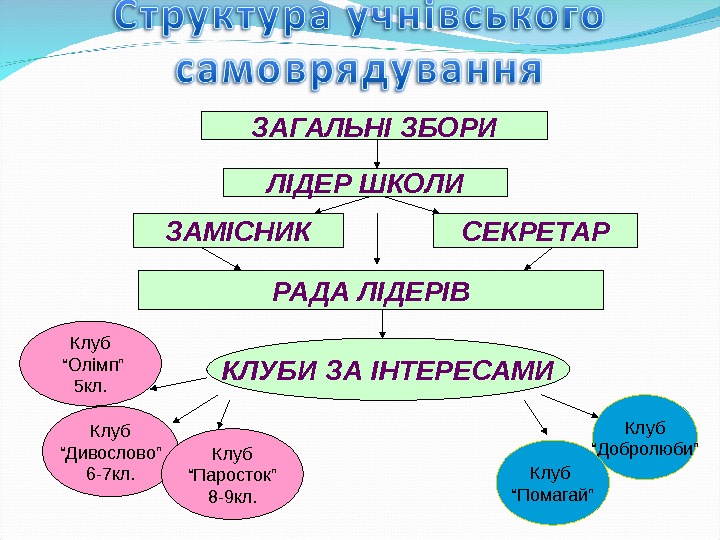 Структура учнівського самоврядування

ЗАГАЛЬНІ ЗБОРИ

ЛІДЕР ШКОЛИ

ЗАМІСНИК

СЕКРЕТАР

РАДА ЛІДЕРІВ

КЛУБИ ЗА ІНТЕРЕСАМИ

Клуб "Олімп" 5кл.

Клуб "Дивослово" 6-7кл.

Клуб "Паросток" 8-9кл.

Клуб "Помагай"

Клуб "Добролюби"